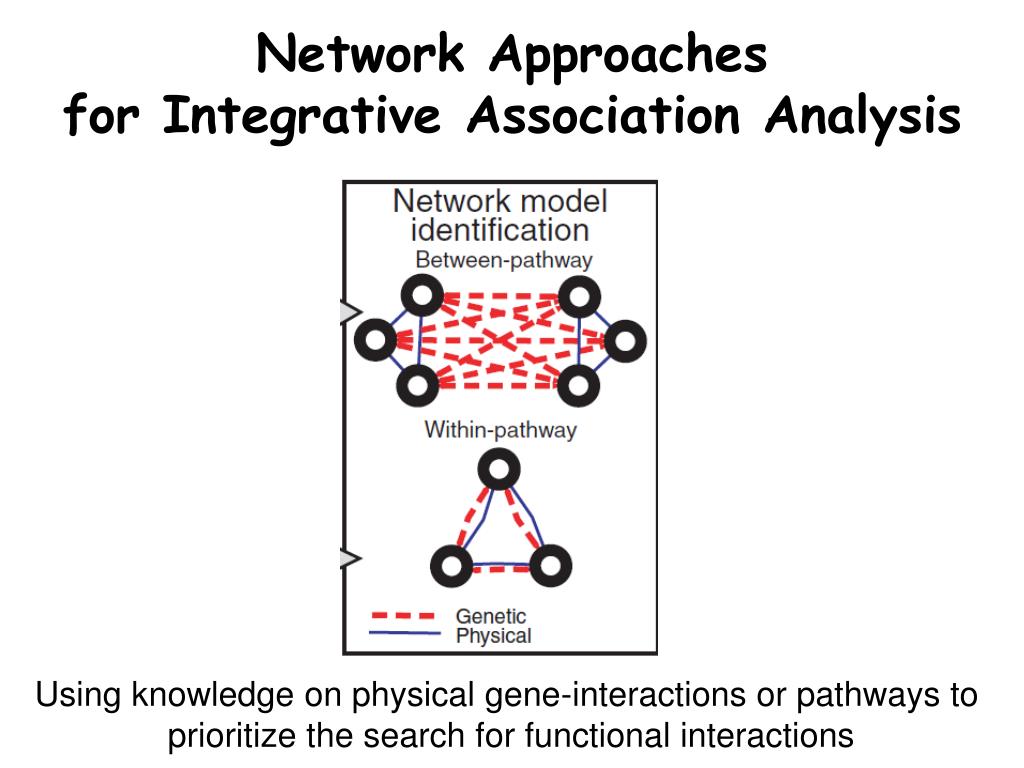 Network Approaches
for Integrative Association Analysis

Network model identification

Between-pathway

Within-pathway

Genetic
Physical

Using knowledge on physical gene-interactions or pathways to prioritize the search for functional interactions